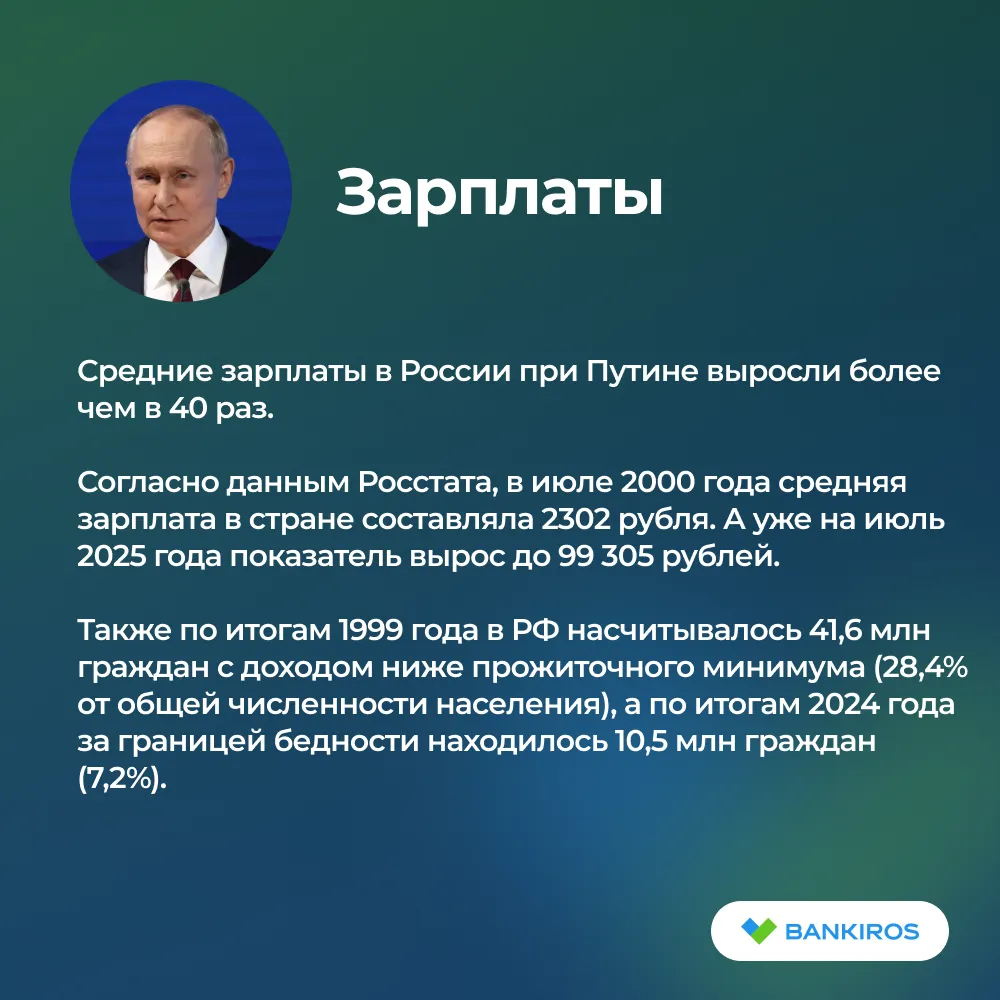 Зарплаты

Средние зарплаты в России при Путине выросли более чем в 40 раз.

Согласно данным Росстата, в июле 2000 года средняя зарплата в стране составляла 2302 рубля. А уже на июль 2025 года показатель вырос до 99 305 рублей.

Также по итогам 1999 года в РФ насчитывалось 41,6 млн граждан с доходом ниже прожиточного минимума (28,4% от общей численности населения), а по итогам 2024 года за границей бедности находилось 10,5 млн граждан (7,2%).

BANKIROS